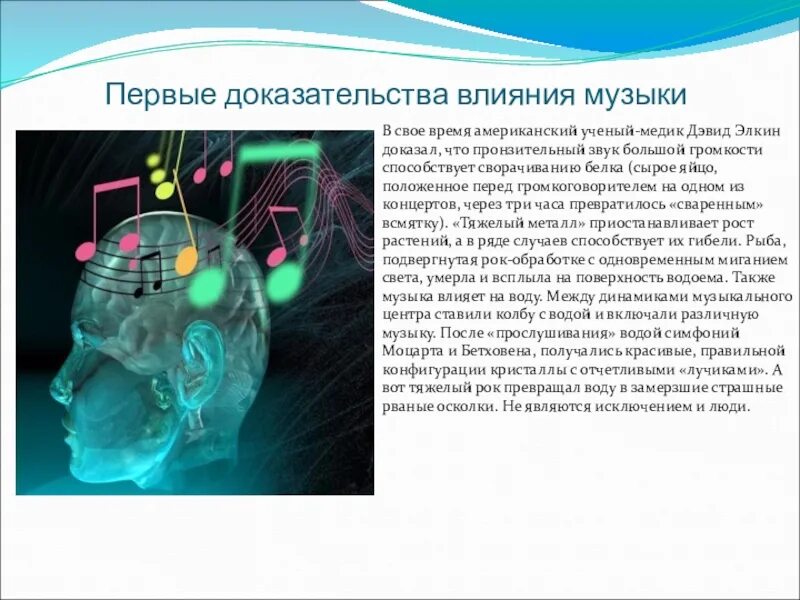 Первые доказательства влияния музыки

В свое время американский ученый-медик Дэвид Элкин доказал, что пронзительный звук большой громкости способствует сворачиванию белка (сырое яйцо, положенное перед громкоговорителем на одном из концертов, через три часа превратилось «сваренным» всмятку). «Тяжелый металл» приостанавливает рост растений, а в ряде случаев способствует их гибели. Рыба, подвергнутая рок-обработке с одновременным миганием света, умерла и всплыла на поверхность водоема. Также музыка влияет на воду. Между динамиками музыкального центра ставили колбу с водой и включали различную музыку. После «прослушивания» водой симфоний Моцарта и Бетховена, получались красивые, правильной конфигурации кристаллы с отчетливыми «лучиками». А вот тяжелый рок превращал воду в замерзшие страшные рваные осколки. Не являются исключением и люди.